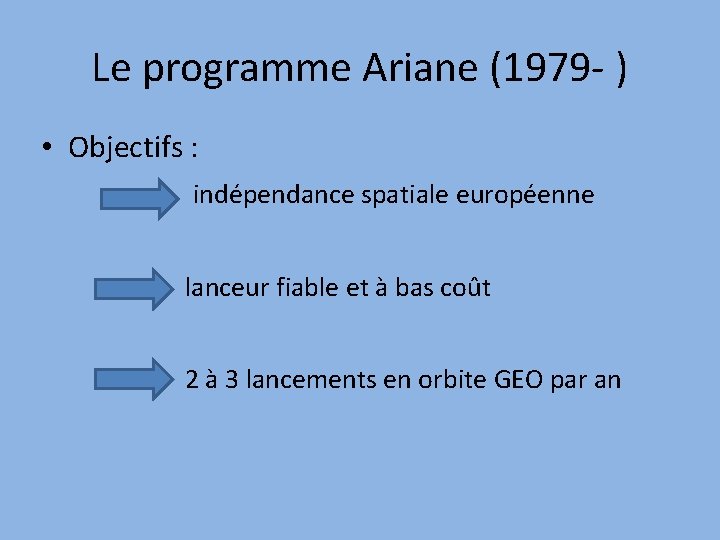 Le programme Ariane (1979- )

• Objectifs :

indépendance spatiale européenne

lanceur fiable et à bas coût

2 à 3 lancements en orbite GEO par an